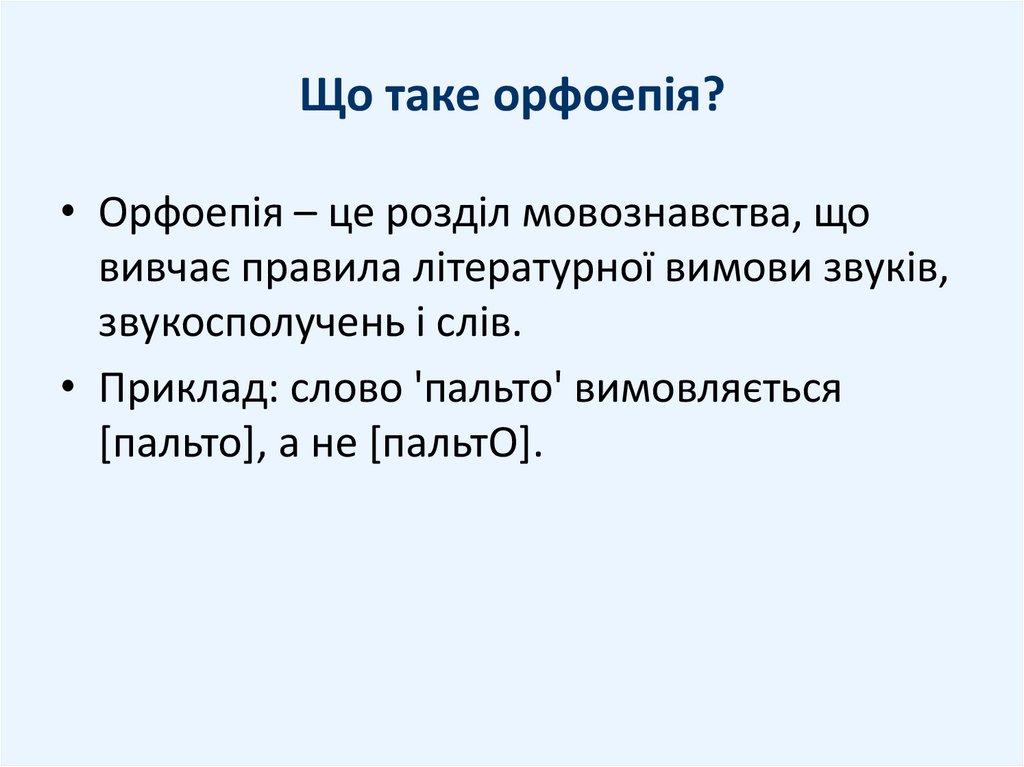 Що таке орфоепія?

• Орфоепія – це розділ мовознавства, що вивчає правила літературної вимови звуків, звукосполучень і слів.

• Приклад: слово 'пальто' вимовляється [пальто], а не [пальтО].